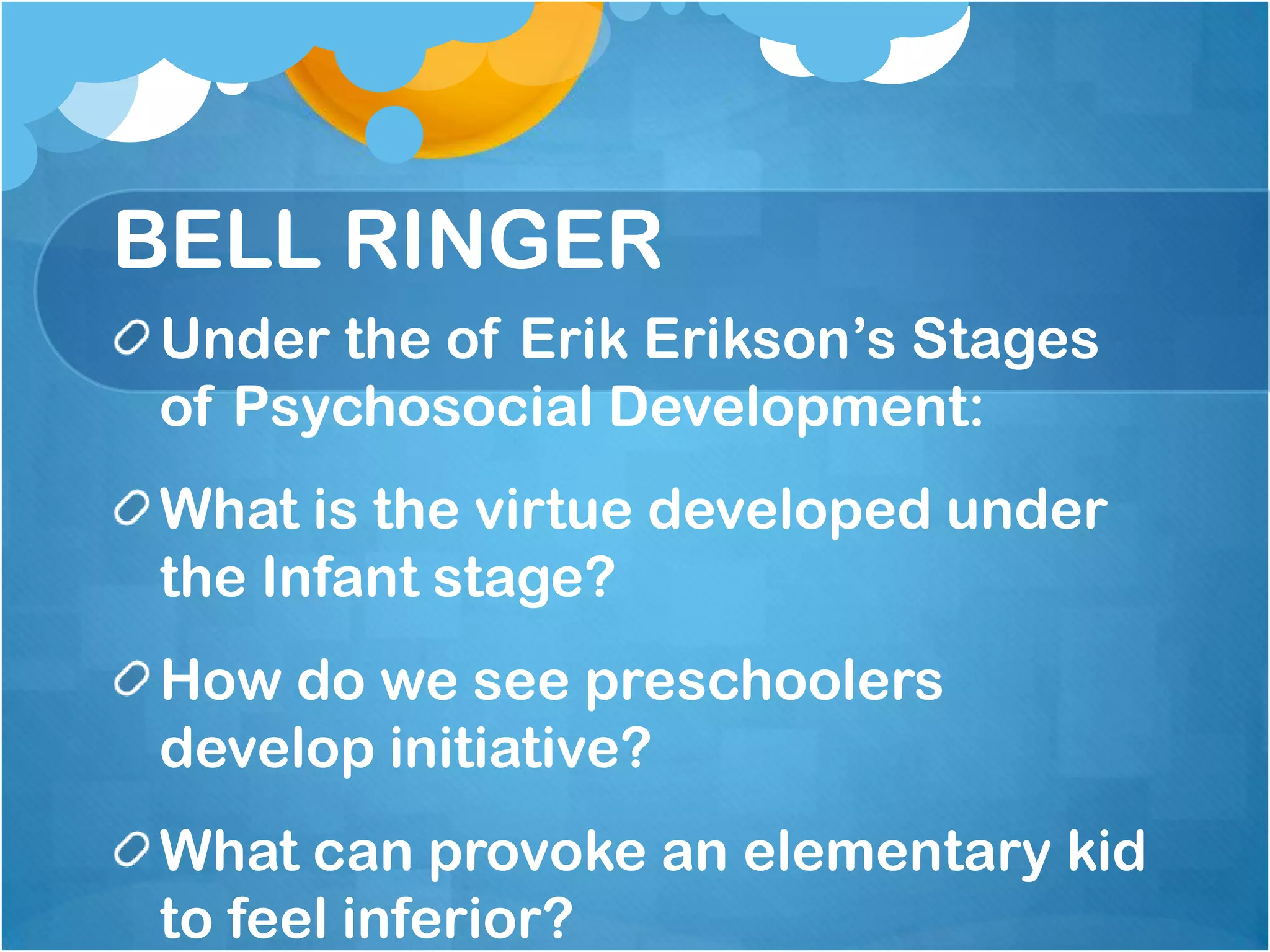 BELL RINGER

Under the of Erik Erikson’s Stages of Psychosocial Development:

What is the virtue developed under the Infant stage?

How do we see preschoolers develop initiative?

What can provoke an elementary kid to feel inferior?